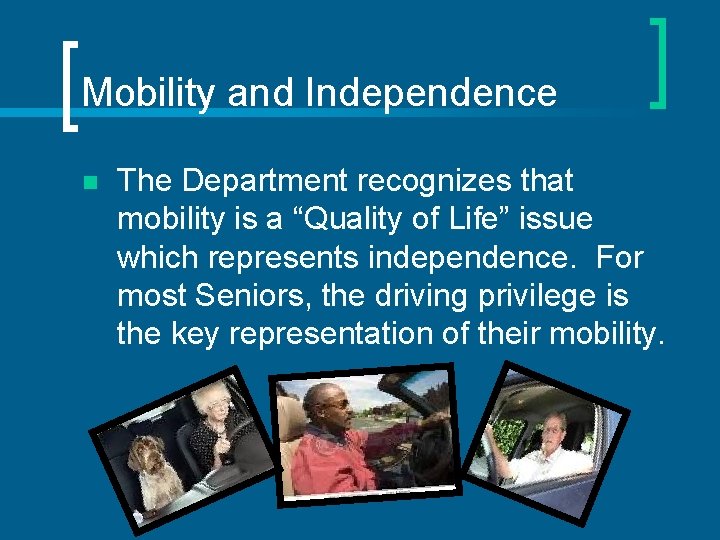 Mobility and Independence

The Department recognizes that mobility is a “Quality of Life” issue which represents independence. For most Seniors, the driving privilege is the key representation of their mobility.